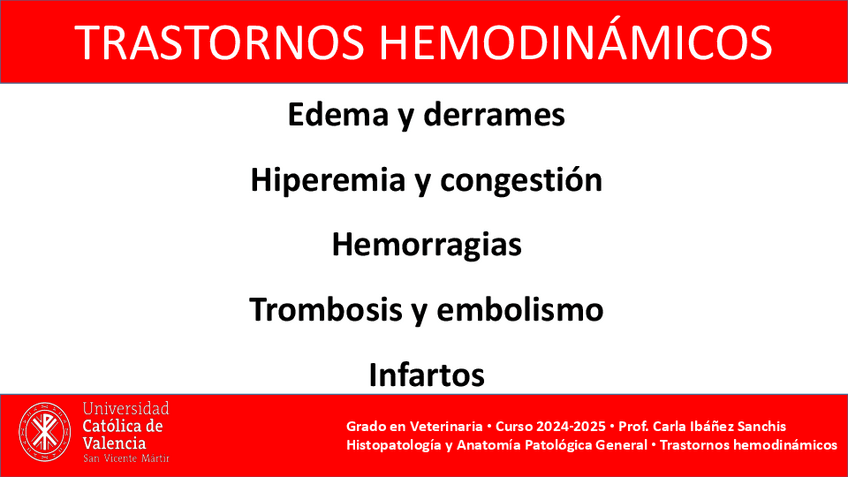 TRASTORNOS HEMODINÁMICOS

Edema y derrames

Hiperemia y congestión

Hemorragias

Trombosis y embolismo

Infartos

Universidad Católica de Valencia San Vicente Mártir

Grado en Veterinaria • Curso 2024-2025 • Prof. Carla Ibáñez Sanchis
Histopatología y Anatomía Patológica General • Trastornos hemodinámicos